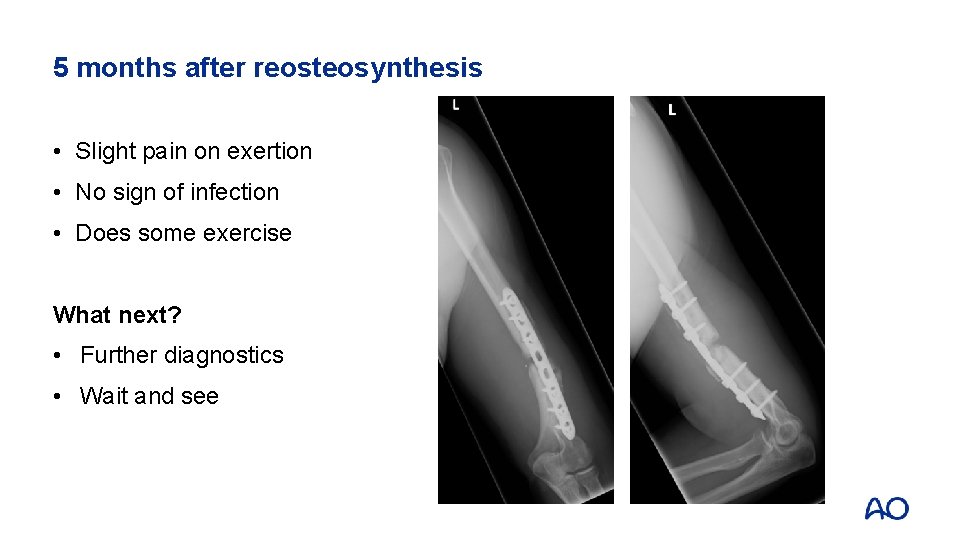 5 months after reosteosynthesis

• Slight pain on exertion
• No sign of infection
• Does some exercise

What next?
• Further diagnostics
• Wait and see

L

L

AO